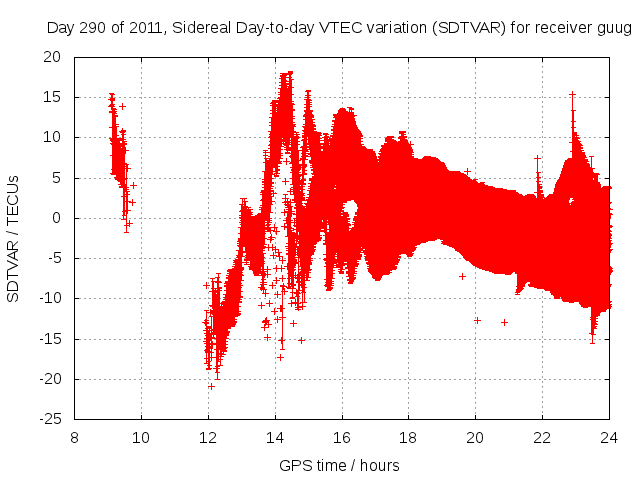 Day 290 of 2011, Sidereal Day-to-day VTEC variation (SDTVAR) for receiver guug

SDTVAR / TECUs

20
15
10
5
0
-5
-10
-15
-20
-25

8 10 12 14 16 18 20 22 24

GPS time / hours